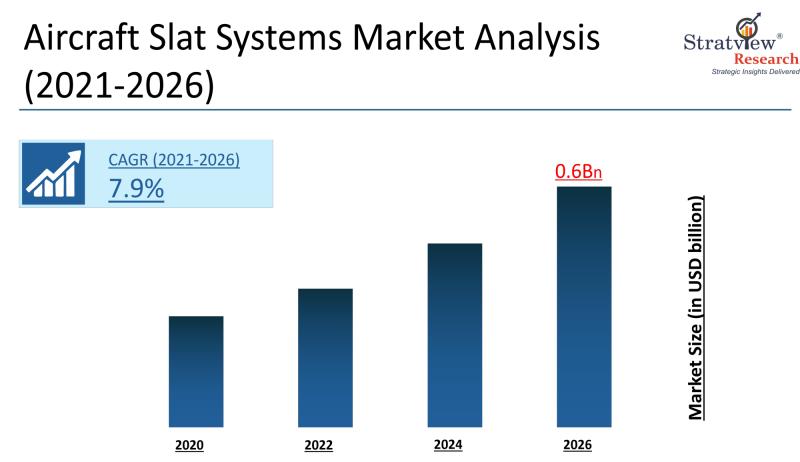 Aircraft Slat Systems Market Analysis (2021-2026)

Stratview® Research
Strategic Insights Delivered

CAGR (2021-2026)
7.9%

0.6Bn

Market Size (in USD billion)

2020
2022
2024
2026